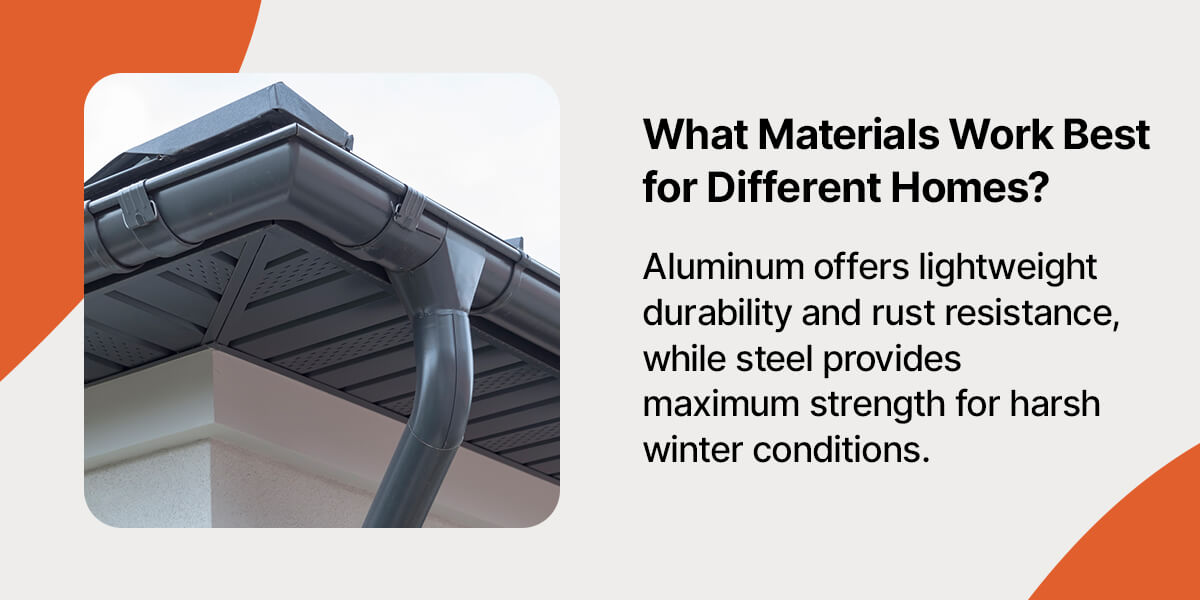 What Materials Work Best for Different Homes?

Aluminum offers lightweight durability and rust resistance, while steel provides maximum strength for harsh winter conditions.